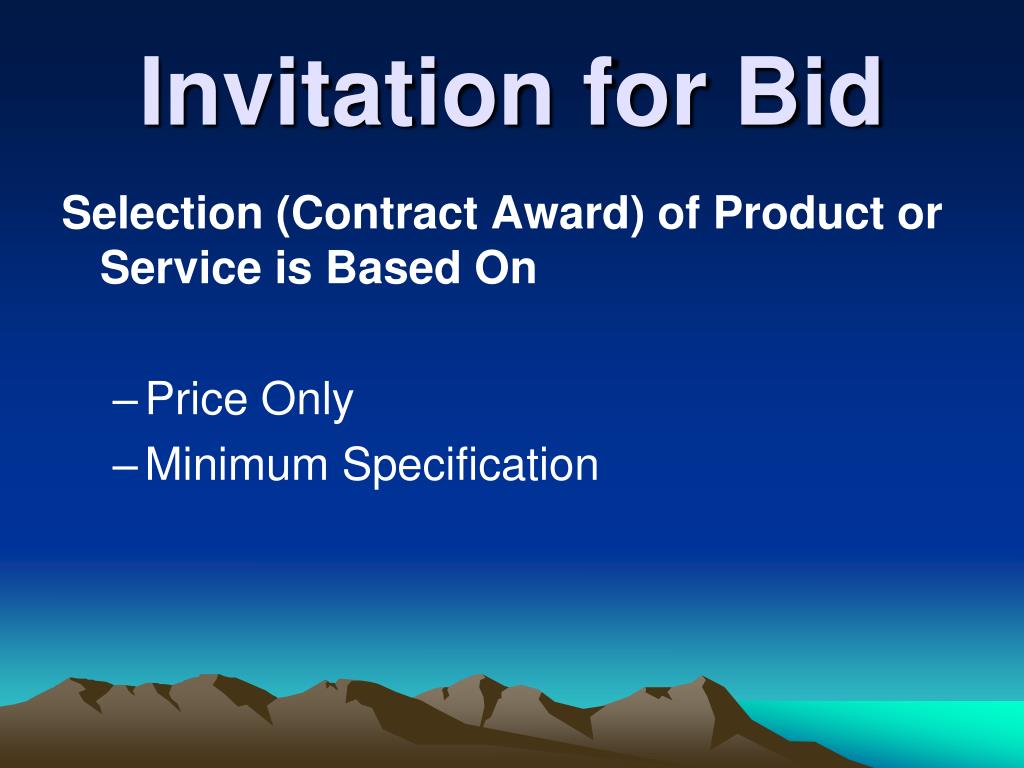 Invitation for Bid

Selection (Contract Award) of Product or Service is Based On

– Price Only
– Minimum Specification